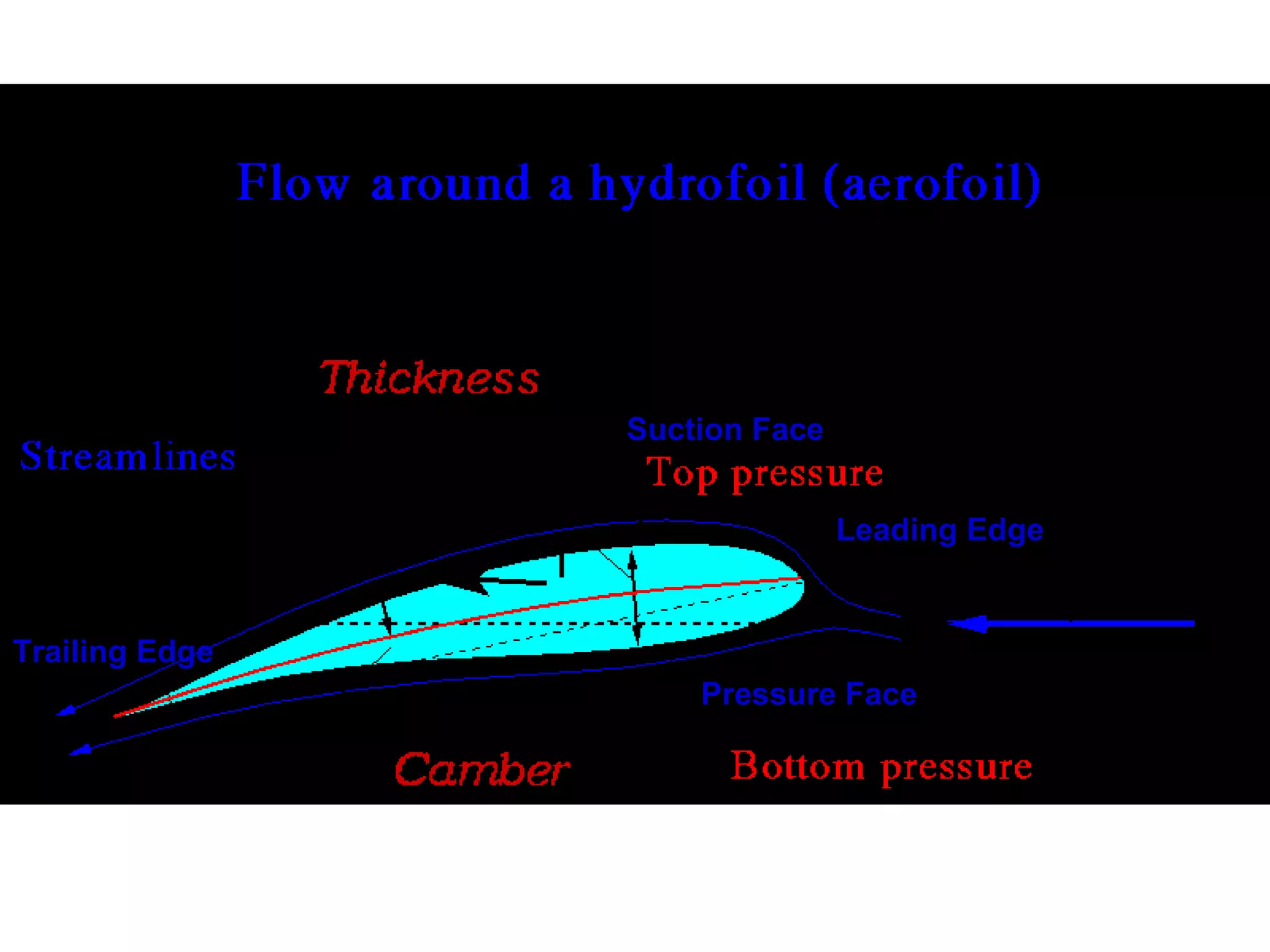 Flow around a hydrofoil (aerofoil)

Thickness

Streamlines

Suction Face

Top pressure

Leading Edge

Trailing Edge

Pressure Face

Camber

Bottom pressure